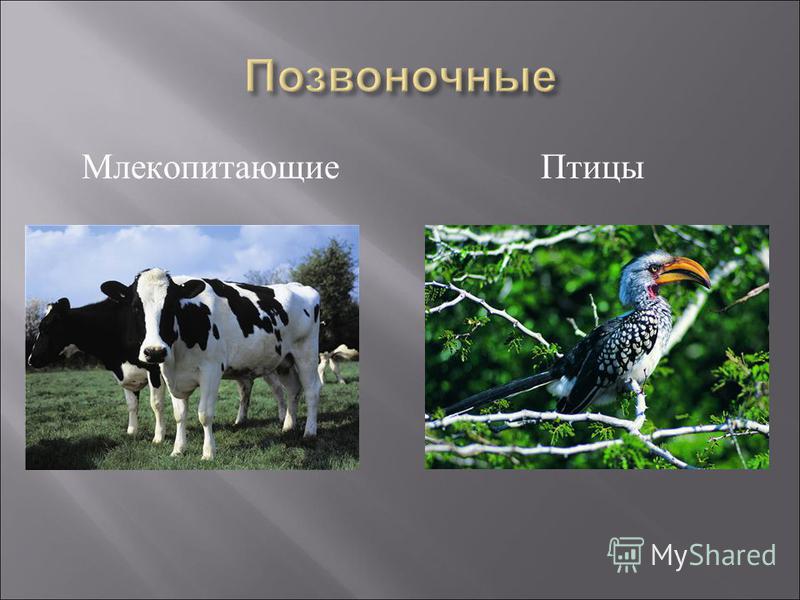 Позвоночные

Млекопитающие

Птицы

MyShared